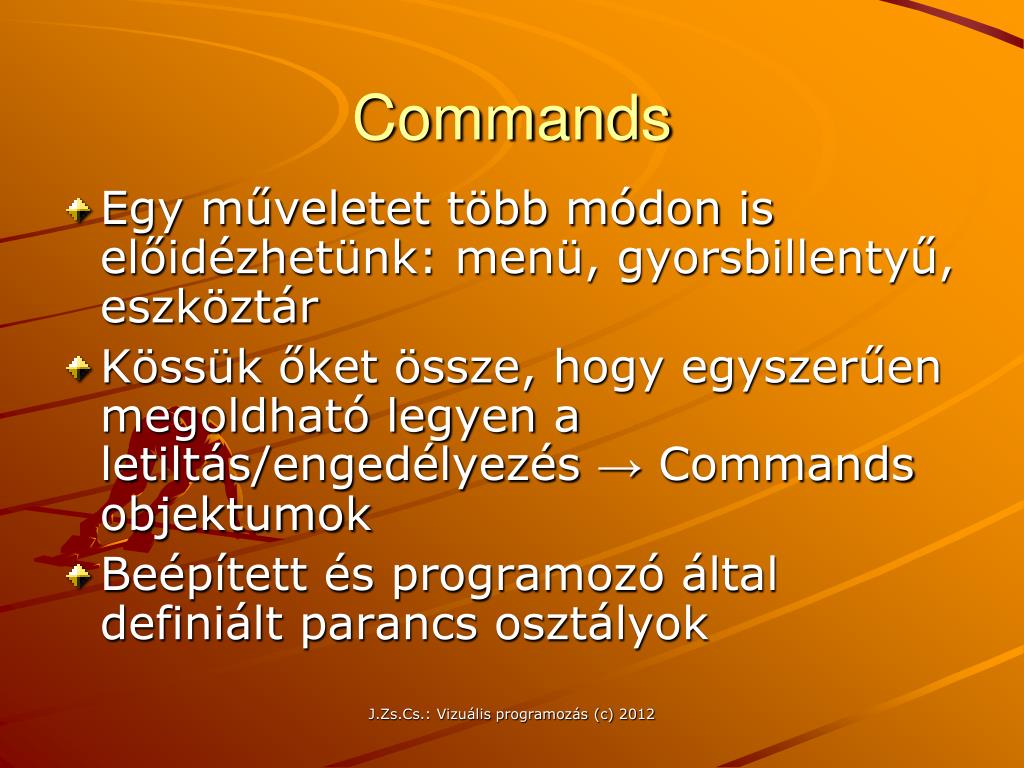 Commands

Egy műveletet több módon is előidézhetünk: menü, gyorsbillentyű, eszköztár

Kössük őket össze, hogy egyszerűen megoldható legyen a letiltás/engedélyezés → Commands objektumok

Beépített és programozó által definiált parancs osztályok

J.Zs.Cs.: Vizuális programozás (c) 2012